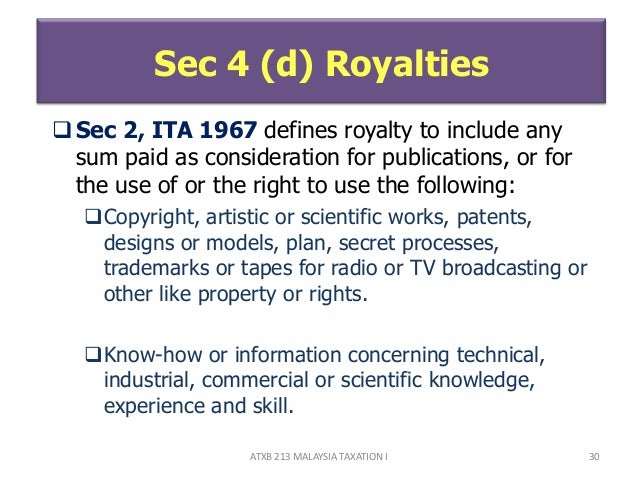 Sec 4 (d) Royalties

❑ Sec 2, ITA 1967 defines royalty to include any sum paid as consideration for publications, or for the use of or the right to use the following:

❑ Copyright, artistic or scientific works, patents, designs or models, plan, secret processes, trademarks or tapes for radio or TV broadcasting or other like property or rights.

❑ Know-how or information concerning technical, industrial, commercial or scientific knowledge, experience and skill.

ATXB 213 MALAYSIA TAXATION I

30